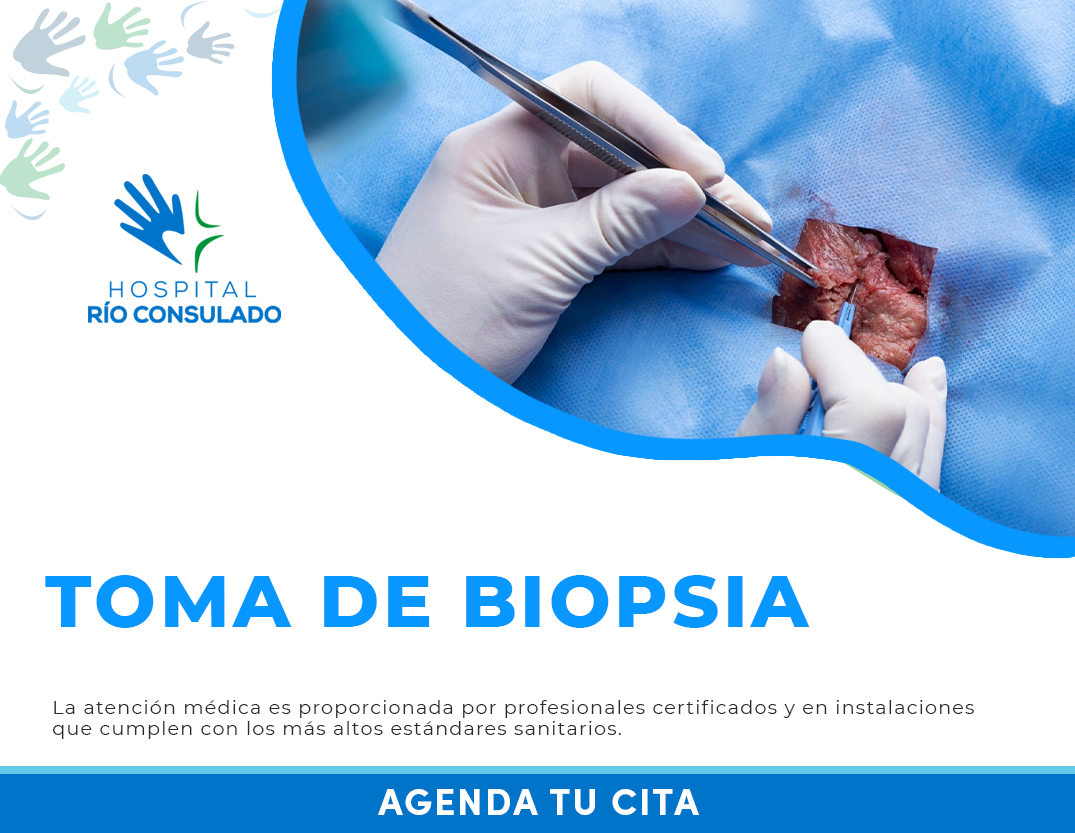 HOSPITAL
RÍO CONSULADO

TOMA DE BIOPSIA

La atención médica es proporcionada por profesionales certificados y en instalaciones que cumplen con los más altos estándares sanitarios.

AGENDA TU CITA